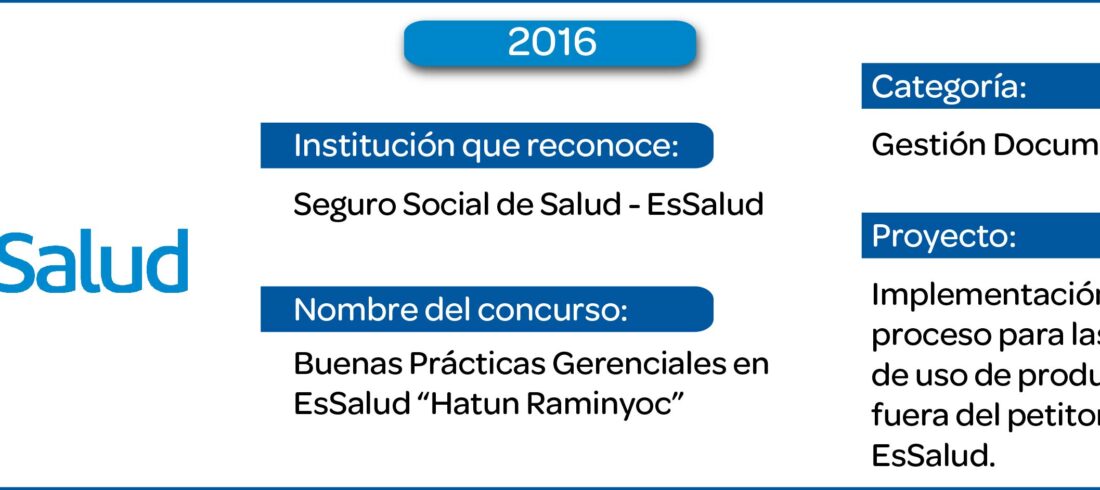 Salud

2016

Institución que reconoce:

Seguro Social de Salud - EsSalud

Nombre del concurso:

Buenas Prácticas Gerenciales en EsSalud “Hatun Raminyoc”

Categoría:

Gestión Docum

Proyecto:

Implementación proceso para las de uso de produ fuera del petitor EsSalud.